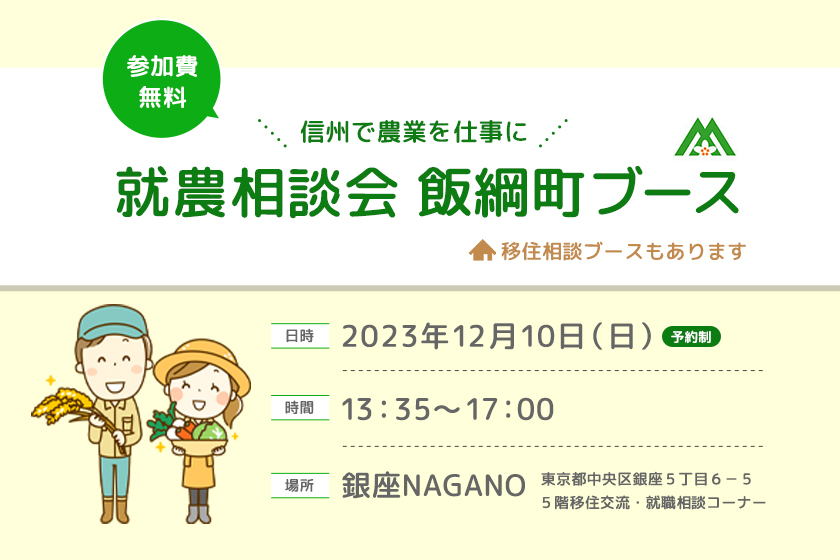 参加費
無料

信州で農業を仕事に

就農相談会 飯綱町ブース

移住相談ブースもあります

日時 2023年12月10日（日） 予約制

時間 13：35～17：00

場所 銀座NAGANO 東京都中央区銀座５丁目６－５ ５階移住交流・就職相談コーナー